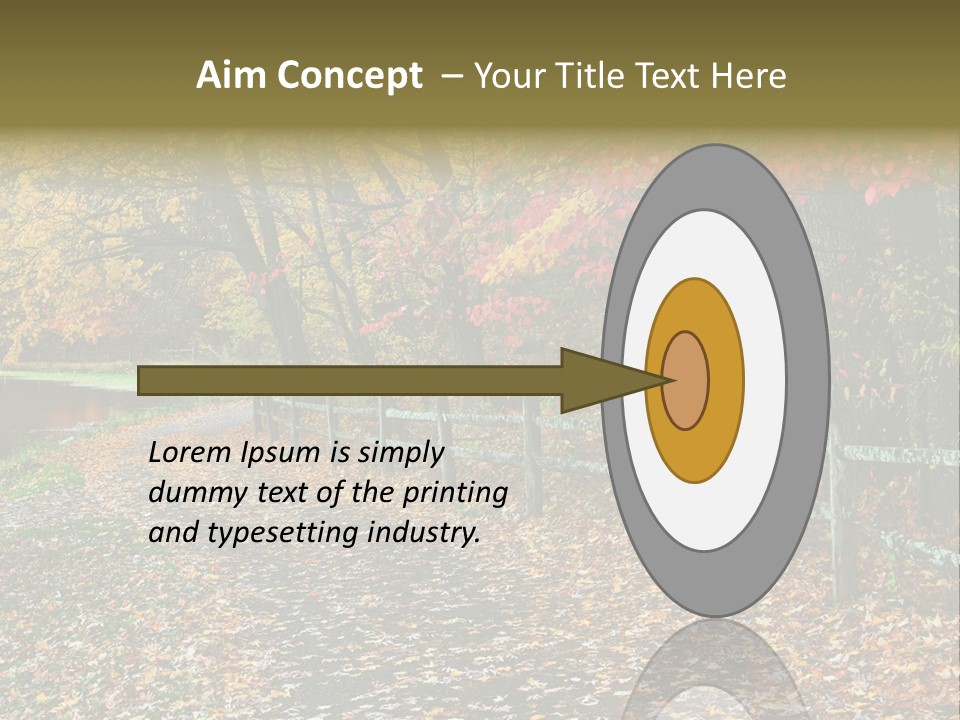 Aim Concept – Your Title Text Here

Lorem Ipsum is simply dummy text of the printing and typesetting industry.